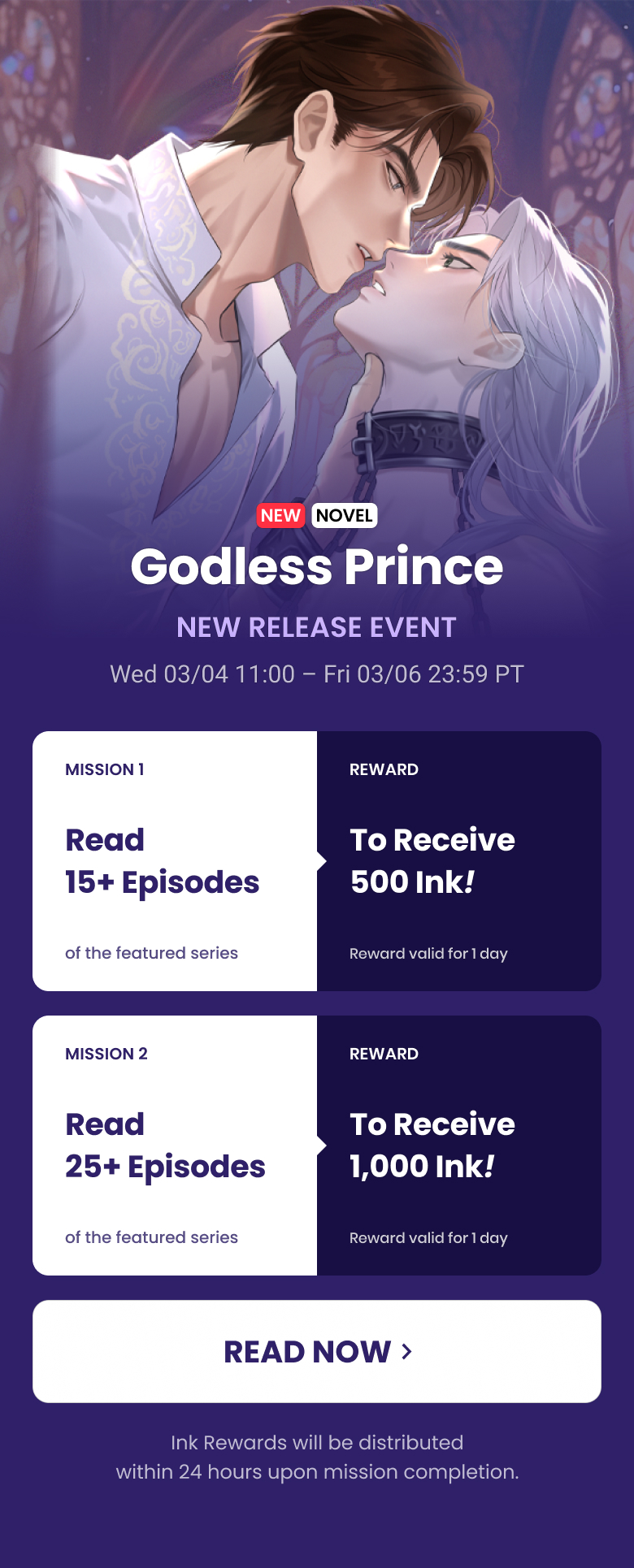 NEW NOVEL

Godless Prince

NEW RELEASE EVENT

Wed 03/04 11:00 – Fri 03/06 23:59 PT

MISSION 1

Read
15+ Episodes

of the featured series

REWARD

To Receive
500 Ink!

Reward valid for 1 day

MISSION 2

Read
25+ Episodes

of the featured series

REWARD

To Receive
1,000 Ink!

Reward valid for 1 day

READ NOW >

Ink Rewards will be distributed within 24 hours upon mission completion.